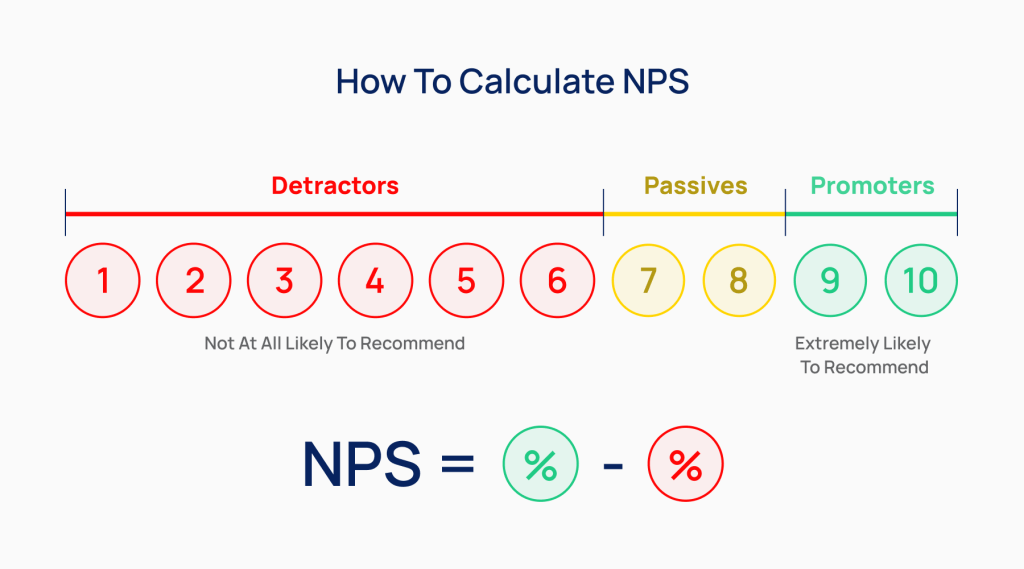 How To Calculate NPS

Detractors

Passives

Promoters

1 2 3 4 5 6 7 8 9 10

Not At All Likely To Recommend

Extremely Likely To Recommend

NPS = % - %